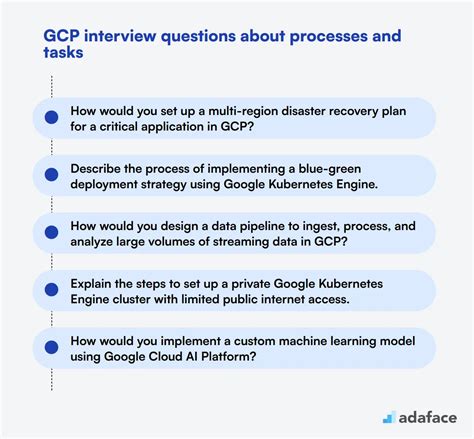 GCP interview questions about processes and tasks

How would you set up a multi-region disaster recovery plan for a critical application in GCP?

Describe the process of implementing a blue-green deployment strategy using Google Kubernetes Engine.

How would you design a data pipeline to ingest, process, and analyze large volumes of streaming data in GCP?

Explain the steps to set up a private Google Kubernetes Engine cluster with limited public internet access.

How would you implement a custom machine learning model using Google Cloud AI Platform?

adaface